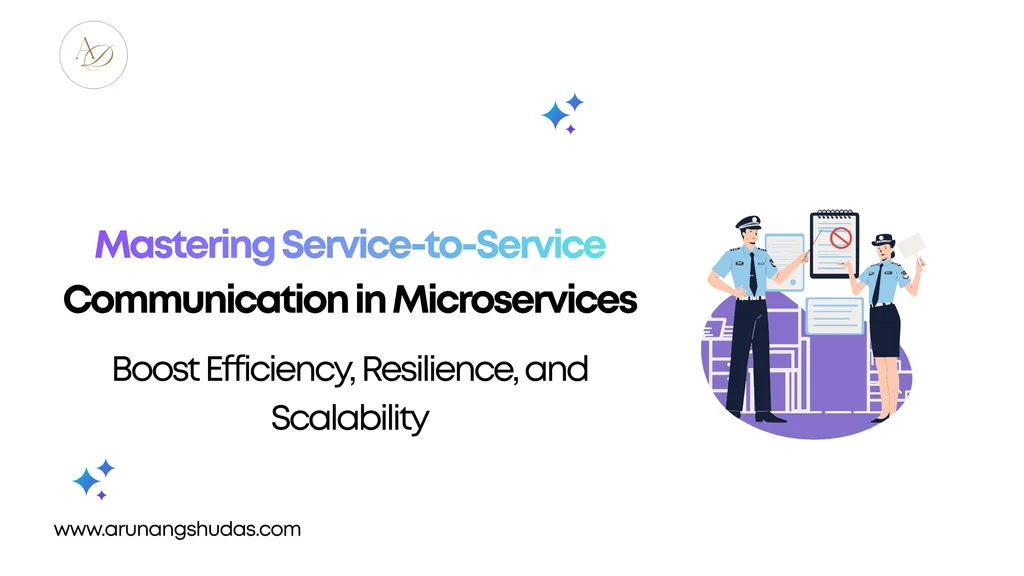 AD

Mastering Service-to-Service Communication in Microservices

Boost Efficiency, Resilience, and Scalability

www.arunangshudas.com